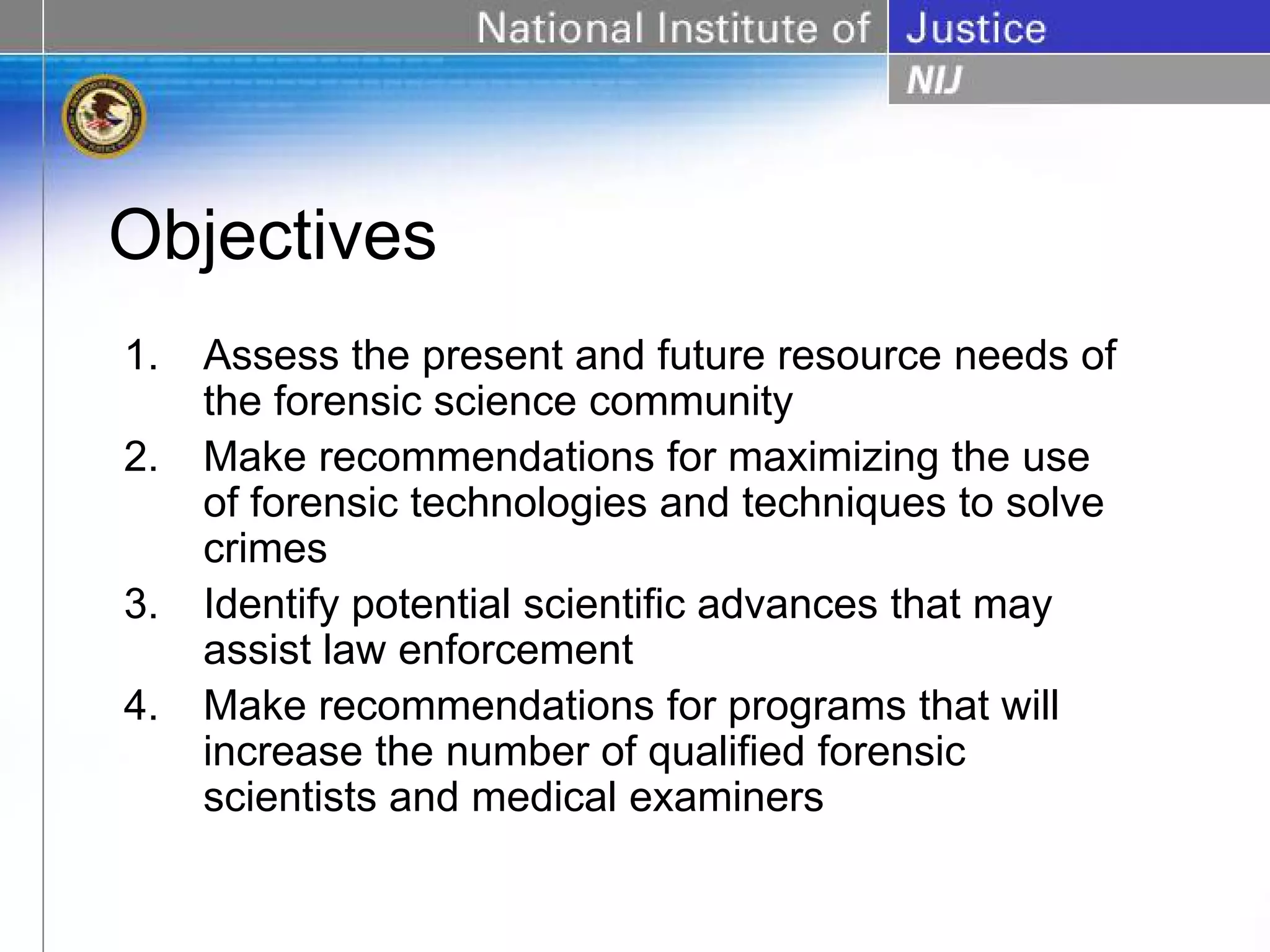 National Institute of Justice

NIJ

Objectives

1. Assess the present and future resource needs of the forensic science community
2. Make recommendations for maximizing the use of forensic technologies and techniques to solve crimes
3. Identify potential scientific advances that may assist law enforcement
4. Make recommendations for programs that will increase the number of qualified forensic scientists and medical examiners